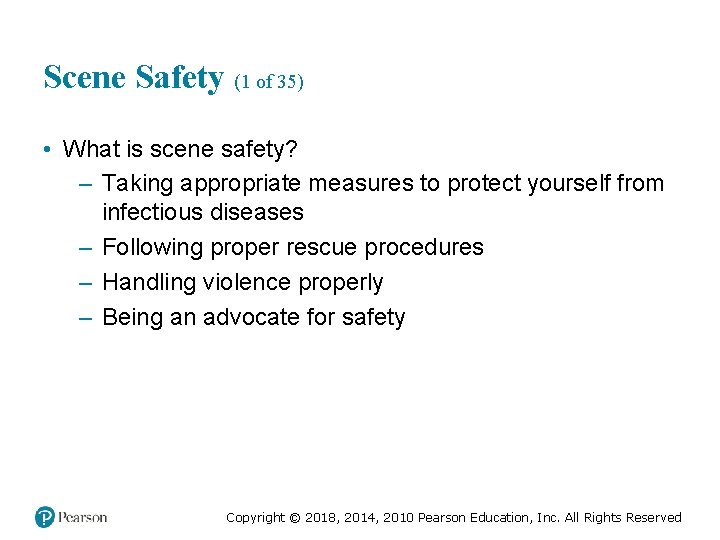 Scene Safety (1 of 35)

• What is scene safety?
– Taking appropriate measures to protect yourself from infectious diseases
– Following proper rescue procedures
– Handling violence properly
– Being an advocate for safety

Pearson

Copyright © 2018, 2014, 2010 Pearson Education, Inc. All Rights Reserved